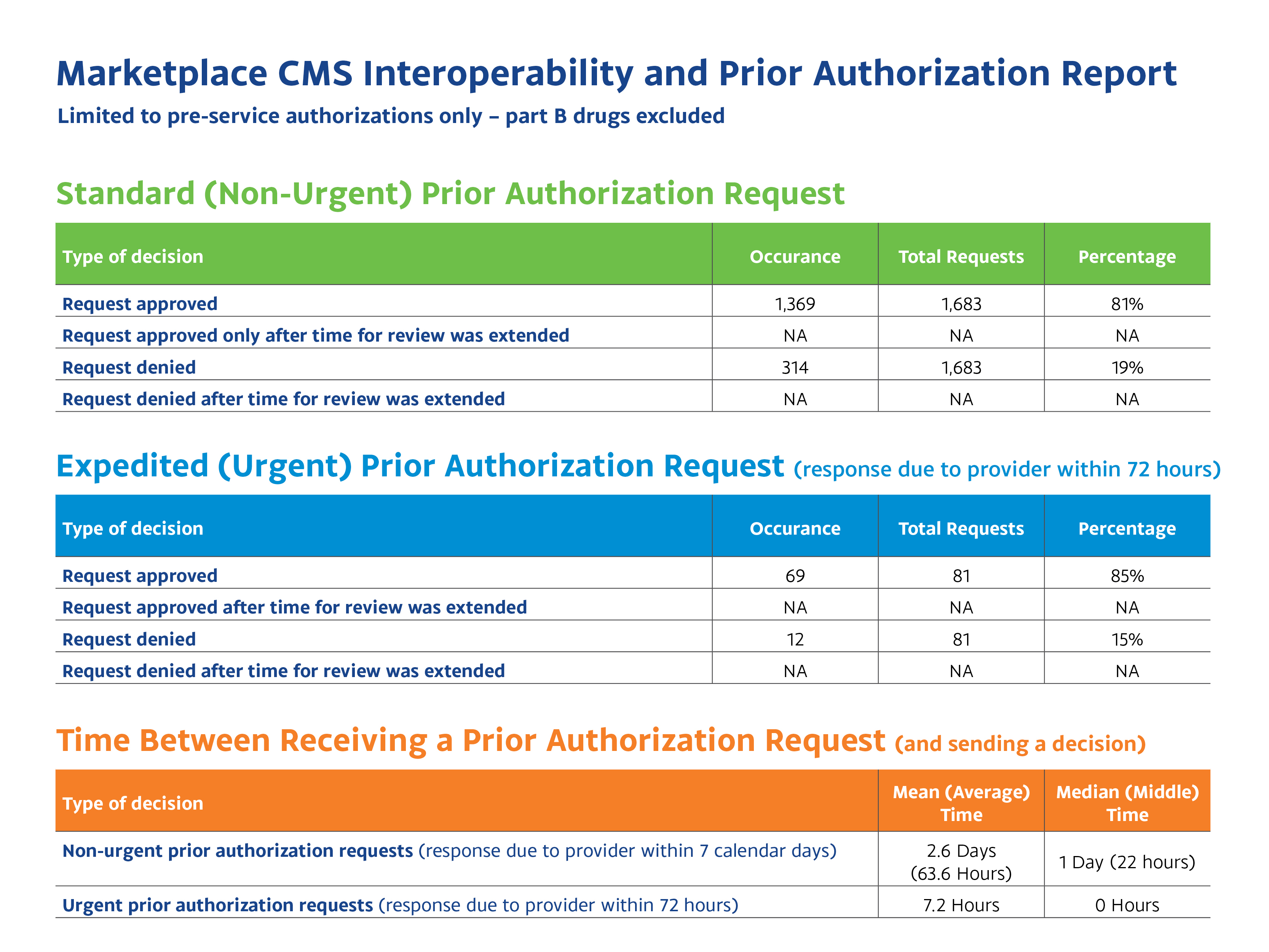 Marketplace CMS Interoperability and Prior Authorization Report

Limited to pre-service authorizations only – part B drugs excluded

Standard (Non-Urgent) Prior Authorization Request

| Type of decision | Occurance | Total Requests | Percentage |
|---|---|---|---|
| Request approved | 1,369 | 1,683 | 81% |
| Request approved only after time for review was extended | NA | NA | NA |
| Request denied | 314 | 1,683 | 19% |
| Request denied after time for review was extended | NA | NA | NA |

Expedited (Urgent) Prior Authorization Request (response due to provider within 72 hours)

| Type of decision | Occurance | Total Requests | Percentage |
|---|---|---|---|
| Request approved | 69 | 81 | 85% |
| Request approved after time for review was extended | NA | NA | NA |
| Request denied | 12 | 81 | 15% |
| Request denied after time for review was extended | NA | NA | NA |

Time Between Receiving a Prior Authorization Request (and sending a decision)

| Type of decision | Mean (Average) Time | Median (Middle) Time |
|---|---|---|
| Non-urgent prior authorization requests (response due to provider within 7 calendar days) | 2.6 Days (63.6 Hours) | 1 Day (22 hours) |
| Urgent prior authorization requests (response due to provider within 72 hours) | 7.2 Hours | 0 Hours |